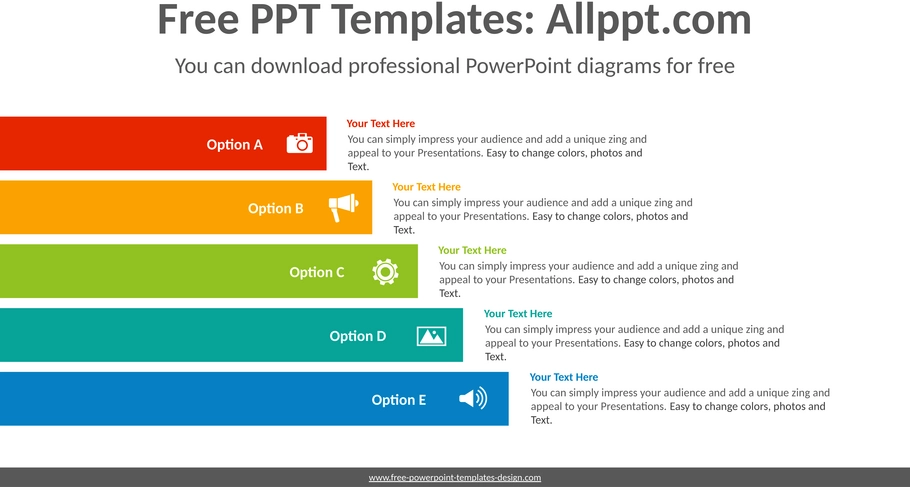 Free PPT Templates: Allppt.com

You can download professional PowerPoint diagrams for free

Option A

Your Text Here

You can simply impress your audience and add a unique zing and appeal to your Presentations. Easy to change colors, photos and Text.

Option B

Your Text Here

You can simply impress your audience and add a unique zing and appeal to your Presentations. Easy to change colors, photos and Text.

Option C

Your Text Here

You can simply impress your audience and add a unique zing and appeal to your Presentations. Easy to change colors, photos and Text.

Option D

Your Text Here

You can simply impress your audience and add a unique zing and appeal to your Presentations. Easy to change colors, photos and Text.

Option E

Your Text Here

You can simply impress your audience and add a unique zing and appeal to your Presentations. Easy to change colors, photos and Text.

www.free-powerpoint-templates-design.com